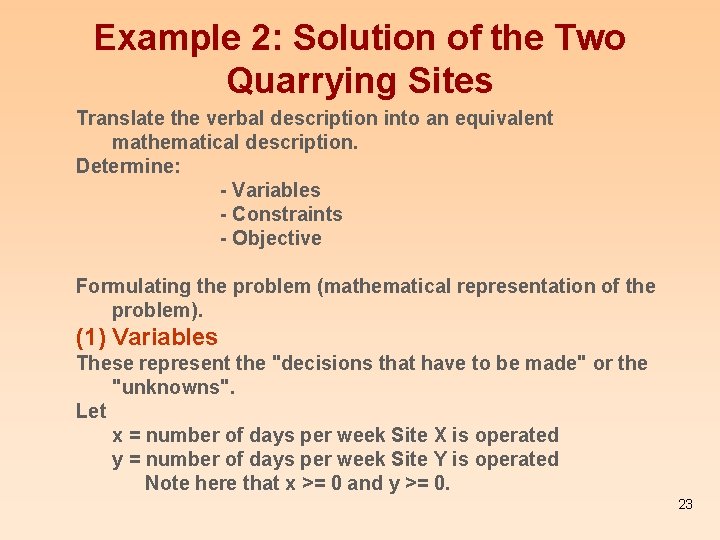 Example 2: Solution of the Two Quarrying Sites

Translate the verbal description into an equivalent mathematical description.

Determine:

- Variables
- Constraints
- Objective

Formulating the problem (mathematical representation of the problem).

(1) Variables

These represent the "decisions that have to be made" or the "unknowns".

Let

x = number of days per week Site X is operated
y = number of days per week Site Y is operated
Note here that x >= 0 and y >= 0.

23